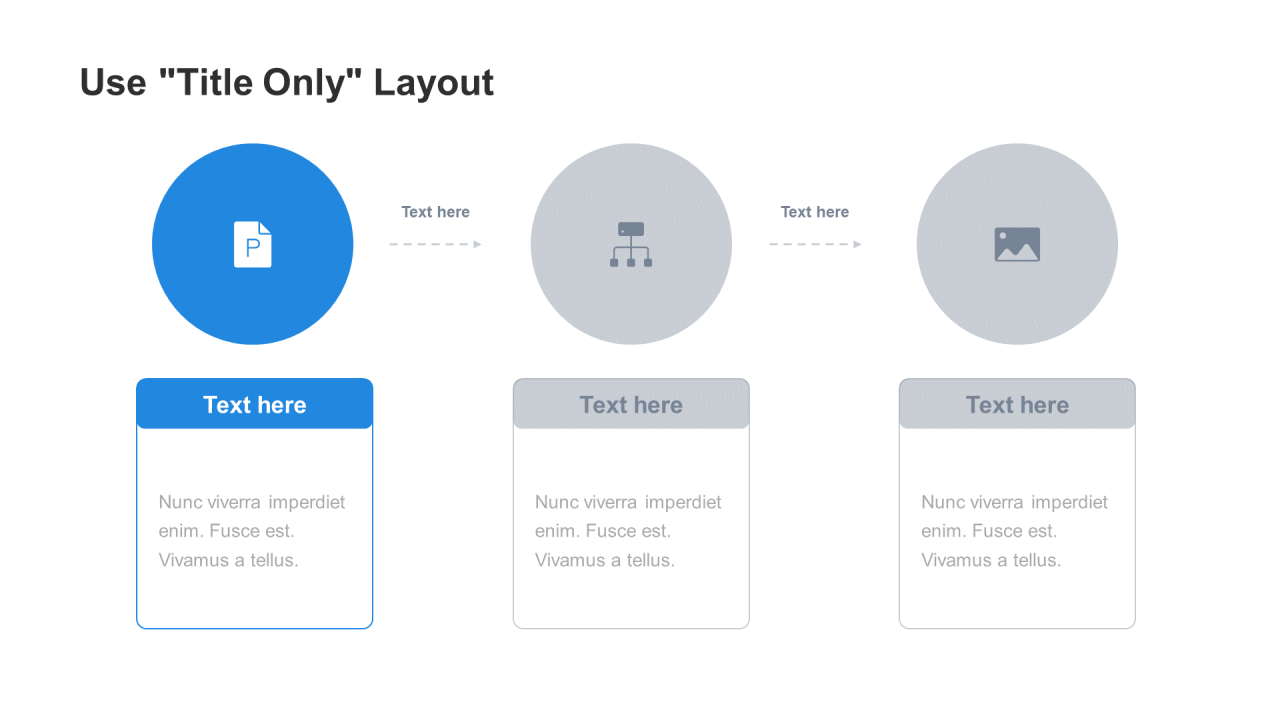 Use "Title Only" Layout

P

Text here

Text here

Text here

Nunc viverra imperdiet enim. Fusce est. Vivamus a tellus.

Text here

Nunc viverra imperdiet enim. Fusce est. Vivamus a tellus.

Text here

Nunc viverra imperdiet enim. Fusce est. Vivamus a tellus.